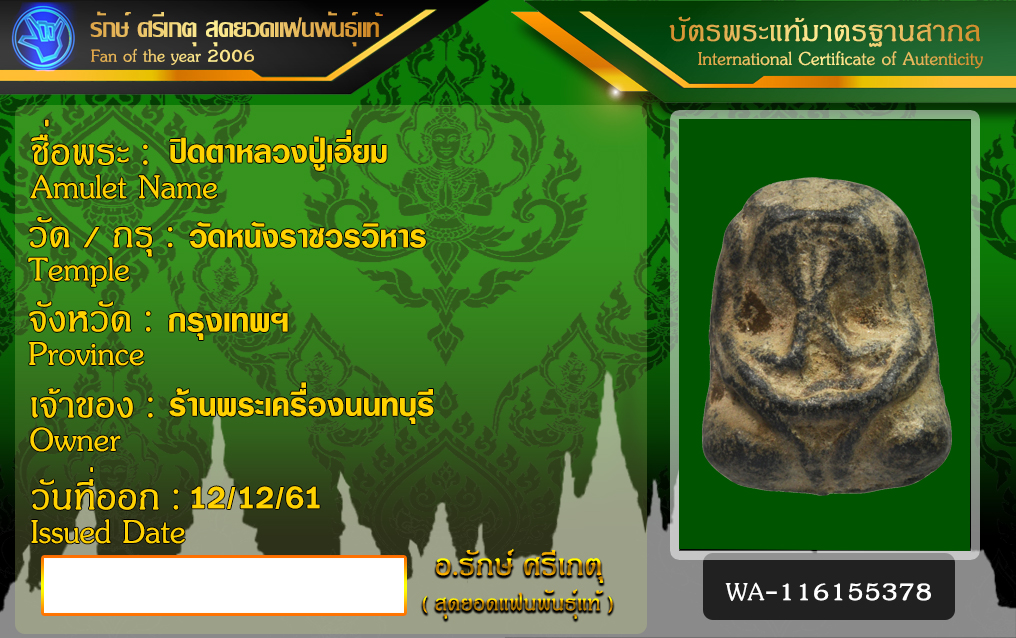 รักษ์ ศรีเกตุ สุดยอดแฟนพันธุ์แท้
Fan of the year 2006

บัตรพระแท้มาตรฐานสากล
International Certificate of Autenticity

ชื่อพระ : ปิดตาหลวงปู่เอี่ยม
Amulet Name

วัด / กรุ : วัดหนังราชวรวิหาร
Temple

จังหวัด : กรุงเทพฯ
Province

เจ้าของ : ร้านพระเครื่องนนทบุรี
Owner

วันที่ออก : 12/12/61
Issued Date

อ.รักษ์ ศรีเกตุ
( สุดยอดแฟนพันธุ์แท้ )

WA-116155378